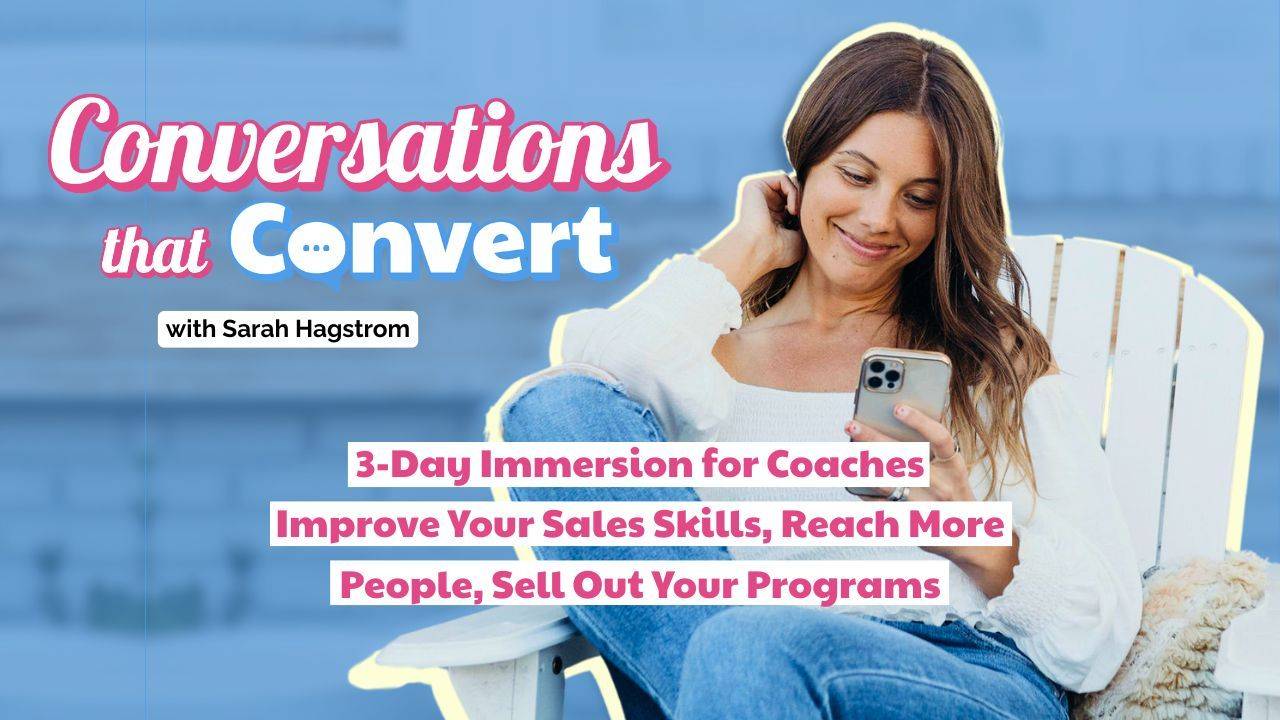 Conversations that Convert

with Sarah Hagstrom

3-Day Immersion for Coaches
Improve Your Sales Skills, Reach More People, Sell Out Your Programs